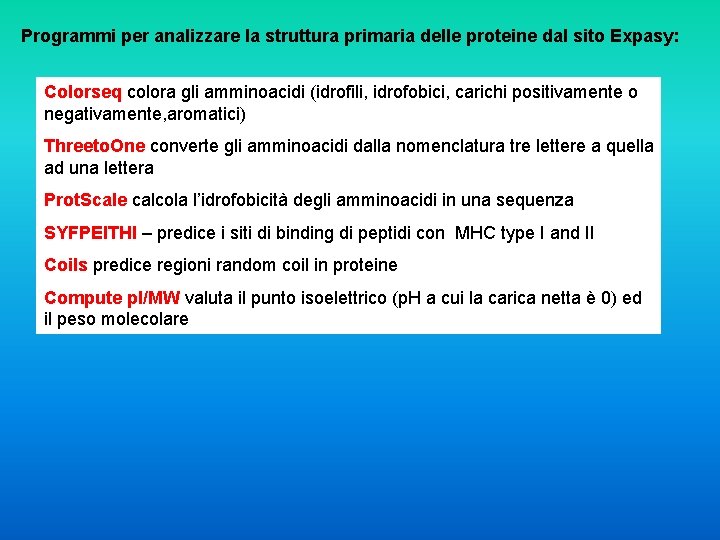 Programmi per analizzare la struttura primaria delle proteine dal sito Expasy:

Colorseq colora gli amminoacidi (idrofili, idrofobici, carichi positivamente o negativamente,aromatici)

ThreetoOne converte gli amminoacidi dalla nomenclatura tre lettere a quella ad una lettera

ProtScale calcola l'idrofobicità degli amminoacidi in una sequenza

SYFPEITHI – predice i siti di binding di peptidi con MHC type I and II

Coils predice regioni random coil in proteine

Compute pI/MW valuta il punto isoelettrico (pH a cui la carica netta è 0) ed il peso molecolare